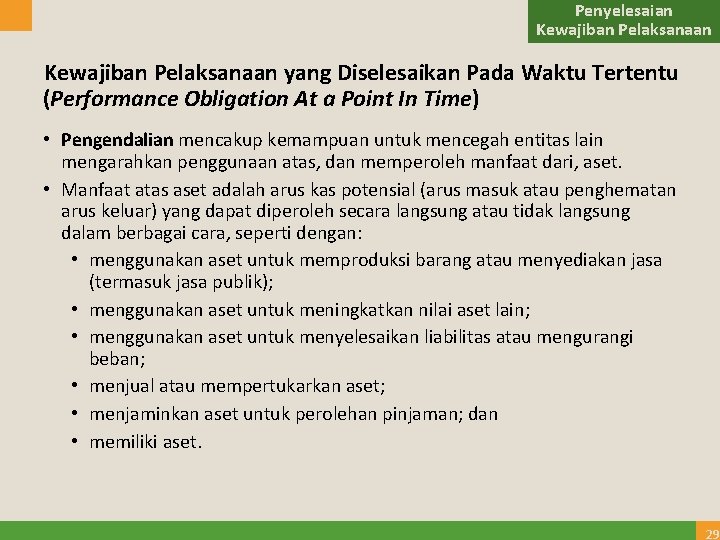 Penyelesaian
Kewajiban Pelaksanaan

Kewajiban Pelaksanaan yang Diselesaikan Pada Waktu Tertentu (Performance Obligation At a Point In Time)

• Pengendalian mencakup kemampuan untuk mencegah entitas lain mengarahkan penggunaan atas, dan memperoleh manfaat dari, aset.
• Manfaat atas aset adalah arus kas potensial (arus masuk atau penghematan arus keluar) yang dapat diperoleh secara langsung atau tidak langsung dalam berbagai cara, seperti dengan:
  • menggunakan aset untuk memproduksi barang atau menyediakan jasa (termasuk jasa publik);
  • menggunakan aset untuk meningkatkan nilai aset lain;
  • menggunakan aset untuk menyelesaikan liabilitas atau mengurangi beban;
  • menjual atau mempertukarkan aset;
  • menjaminkan aset untuk perolehan pinjaman; dan
  • memiliki aset.

29